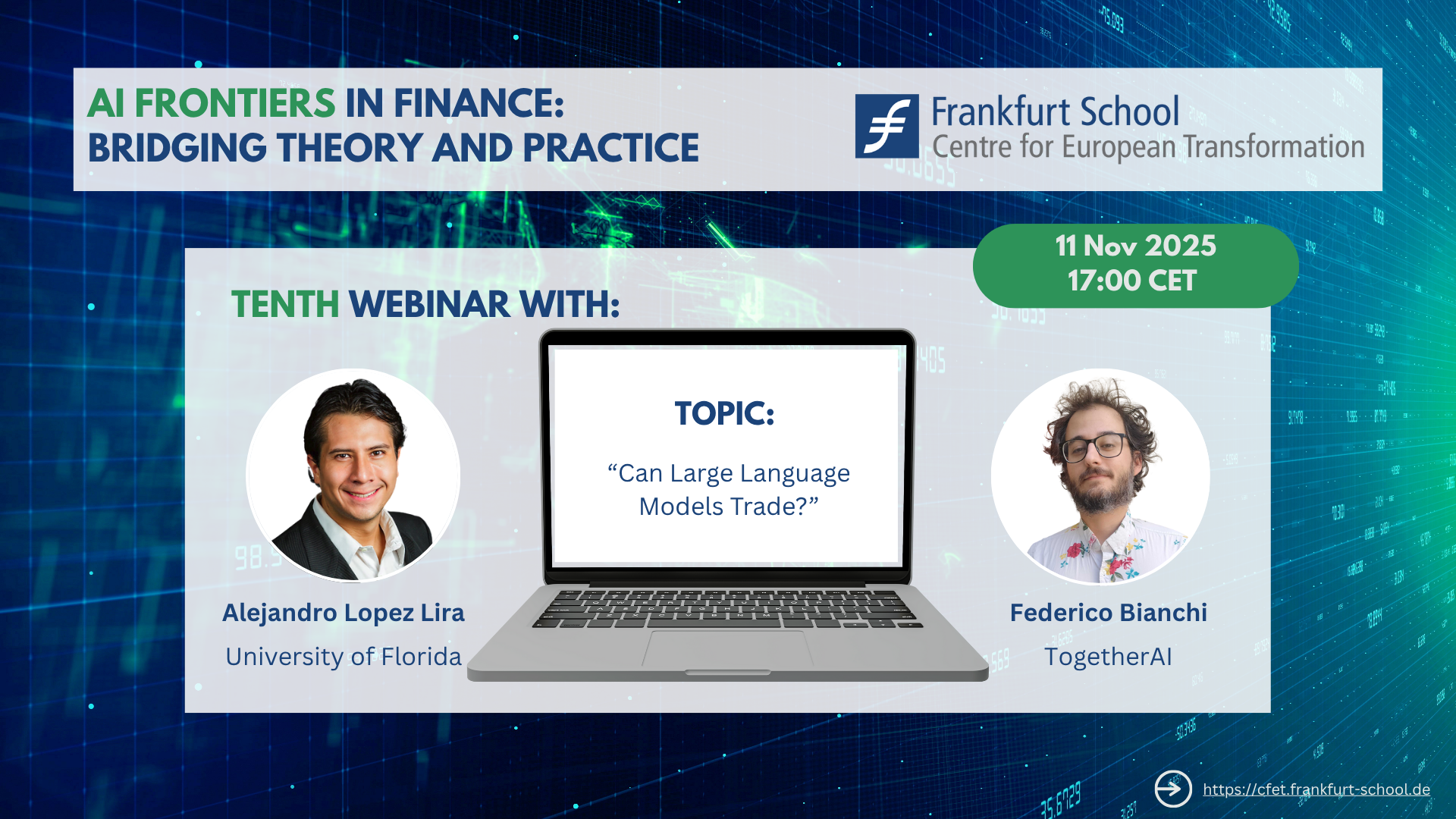 AI FRONTIERS IN FINANCE:
BRIDGING THEORY AND PRACTICE

Frankfurt School
Centre for European Transformation

11 Nov 2025
17:00 CET

TENTH WEBINAR WITH:

TOPIC:

“Can Large Language Models Trade?”

Alejandro Lopez Lira
University of Florida

Federico Bianchi
TogetherAI

https://cfet.frankfurt-school.de